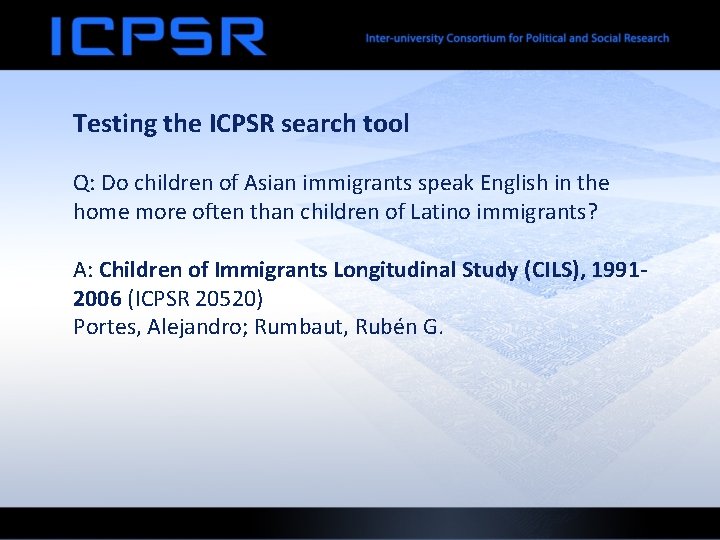 ICPSR

Inter-university Consortium for Political and Social Research

Testing the ICPSR search tool

Q: Do children of Asian immigrants speak English in the home more often than children of Latino immigrants?

A: Children of Immigrants Longitudinal Study (CILS), 1991-2006 (ICPSR 20520)
Portes, Alejandro; Rumbaut, Rubén G.